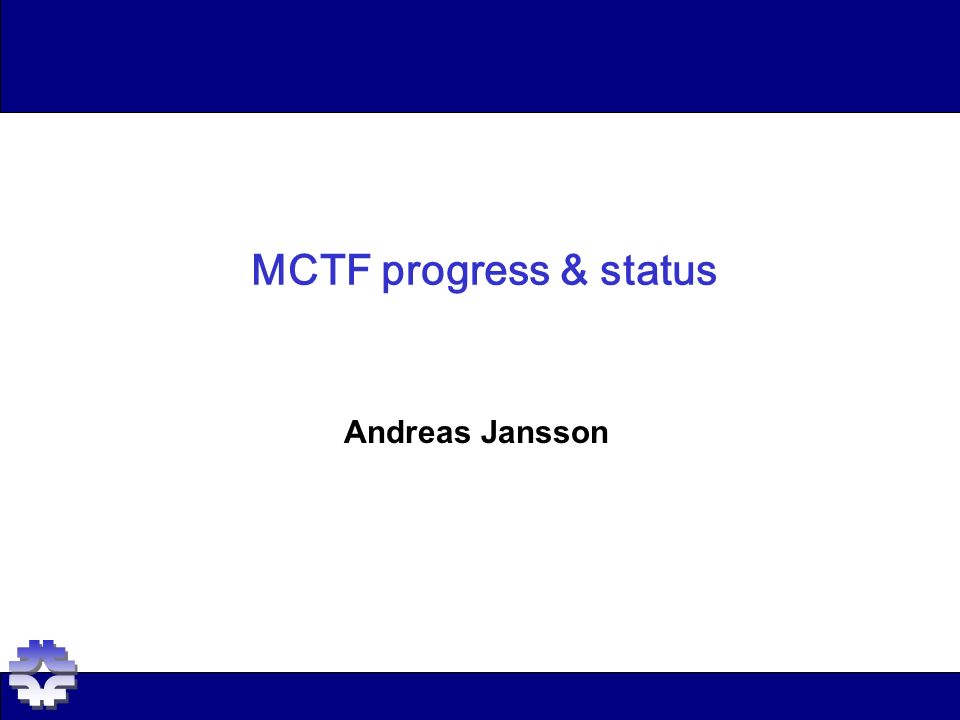 MCTF progress & status

Andreas Jansson